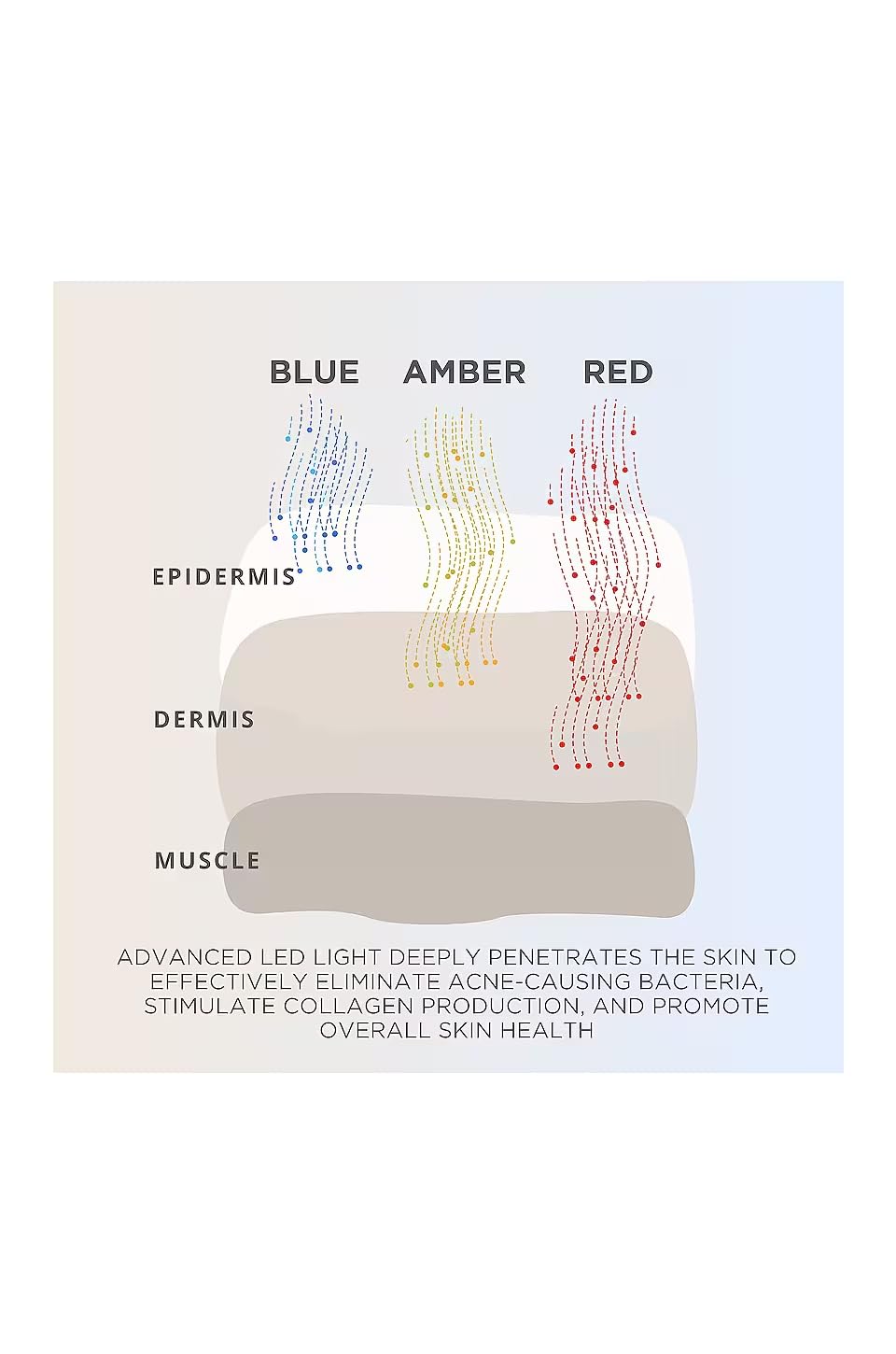 BLUE AMBER RED

EPIDERMIS

DERMIS

MUSCLE

ADVANCED LED LIGHT DEEPLY PENETRATES THE SKIN TO EFFECTIVELY ELIMINATE ACNE-CAUSING BACTERIA, STIMULATE COLLAGEN PRODUCTION, AND PROMOTE OVERALL SKIN HEALTH